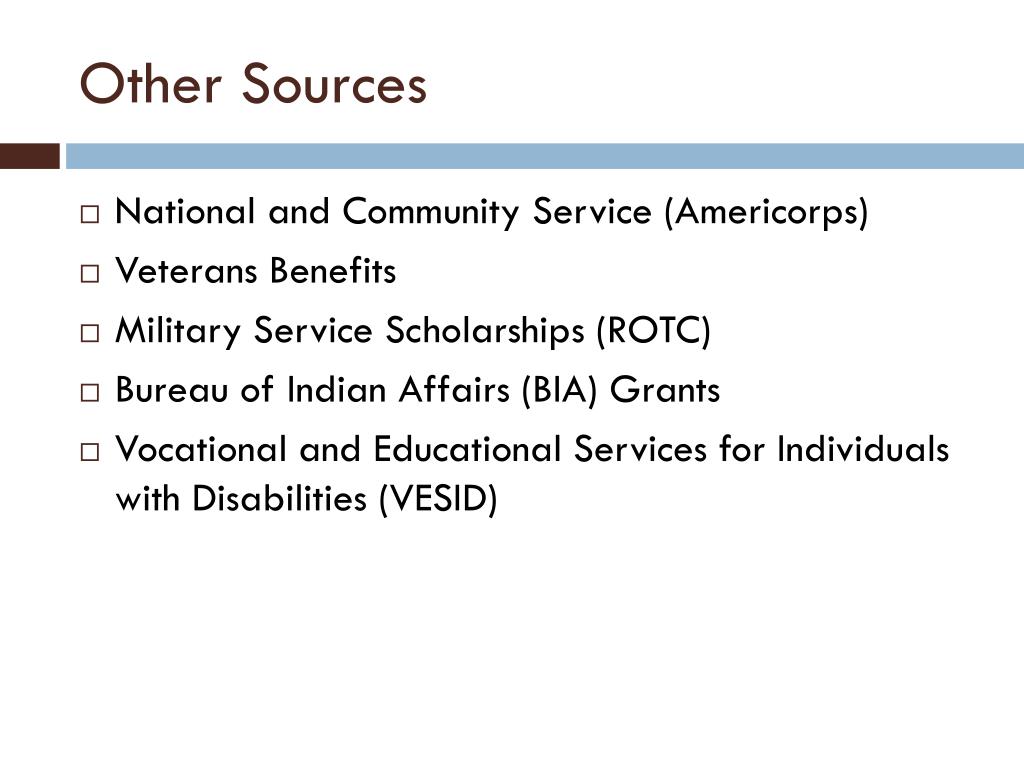 Other Sources

□ National and Community Service (Americorps)
□ Veterans Benefits
□ Military Service Scholarships (ROTC)
□ Bureau of Indian Affairs (BIA) Grants
□ Vocational and Educational Services for Individuals with Disabilities (VESID)